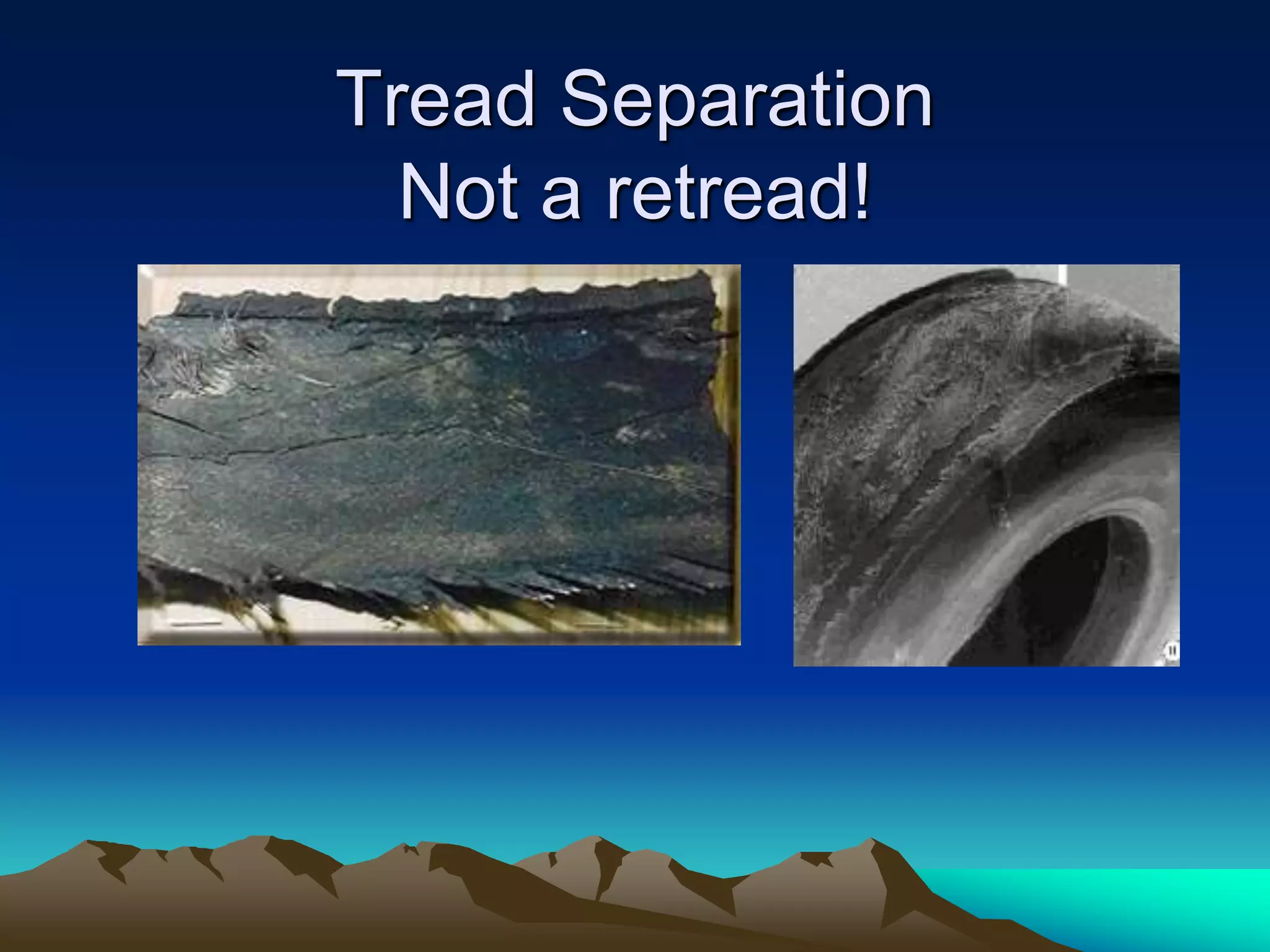 Tread Separation
Not a retread!